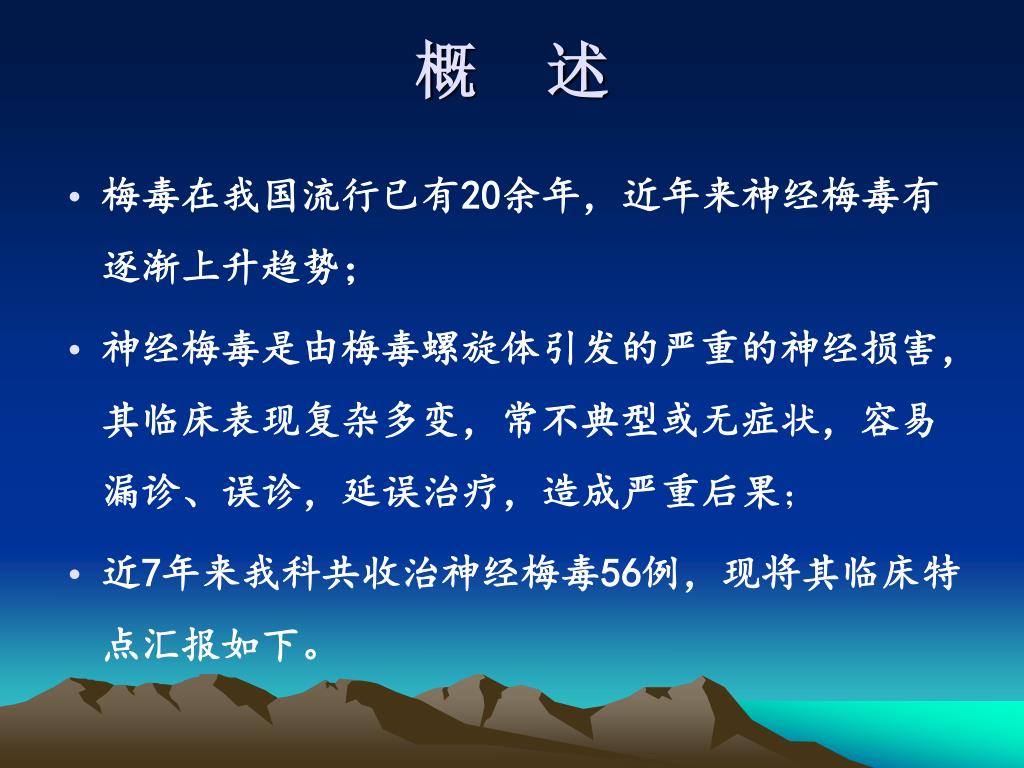 概　述

• 梅毒在我国流行已有20余年，近年来神经梅毒有逐渐上升趋势；

• 神经梅毒是由梅毒螺旋体引发的严重的神经损害，其临床表现复杂多变，常不典型或无症状，容易漏诊、误诊，延误治疗，造成严重后果；

• 近7年来我科共收治神经梅毒56例，现将其临床特点汇报如下。